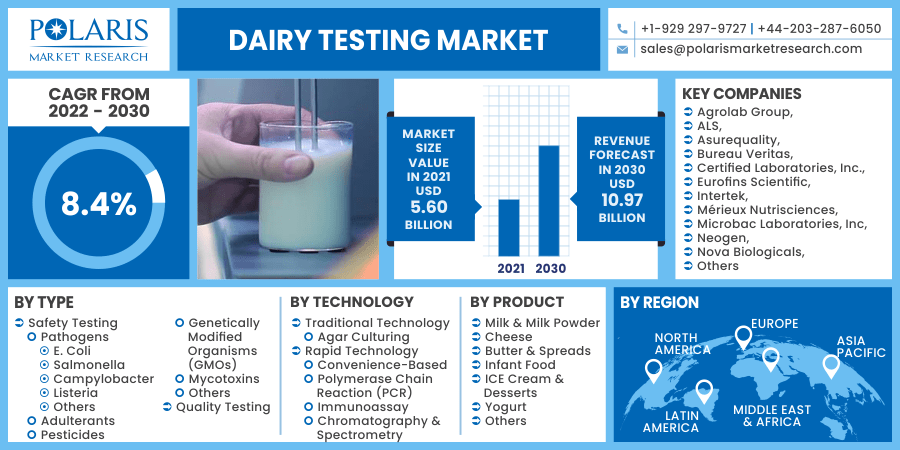 POLARIS
MARKET RESEARCH

DAIRY TESTING MARKET

+1-929 297-9727 | +44-203-287-6050
sales@polarismarketresearch.com

CAGR FROM 2022 - 2030

8.4%

MARKET SIZE VALUE IN 2021 USD 5.60 BILLION

2021 2030

REVENUE FORECAST IN 2030 USD 10.97 BILLION

KEY COMPANIES
Agrolab Group,
ALS,
Asurequality,
Bureau Veritas,
Certified Laboratories, Inc.,
Eurofins Scientific,
Intertek,
Mérieux Nutrisciences,
Microbac Laboratories, Inc,
Neogen,
Nova Biologicals,
Others

BY TYPE
Safety Testing
Pathogens
E. Coli
Salmonella
Campylobacter
Listeria
Others
Adulterants
Pesticides
Genetically Modified Organisms (GMOs)
Mycotoxins
Others
Quality Testing

BY TECHNOLOGY
Traditional Technology
Agar Culturing
Rapid Technology
Convenience-Based
Polymerase Chain Reaction (PCR)
Immunoassay
Chromatography & Spectrometry

BY PRODUCT
Milk & Milk Powder
Cheese
Butter & Spreads
Infant Food
ICE Cream & Desserts
Yogurt
Others

BY REGION
NORTH AMERICA
EUROPE
ASIA PACIFIC
LATIN AMERICA
MIDDLE EAST & AFRICA